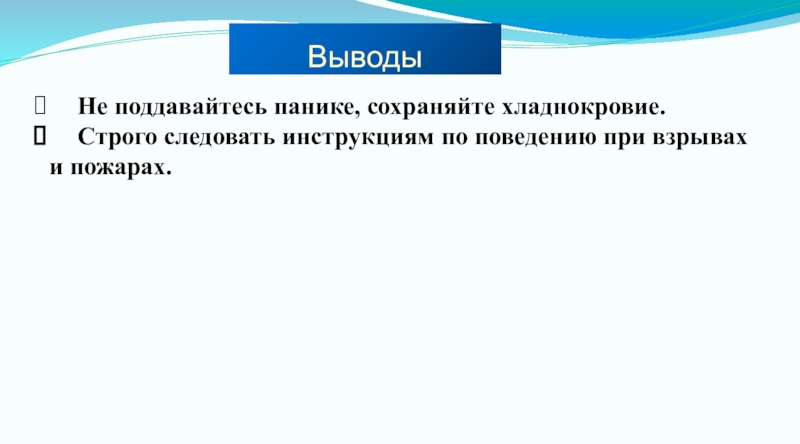 Выводы

Не поддавайтесь панике, сохраняйте хладнокровие.

Строго следовать инструкциям по поведению при взрывах и пожарах.